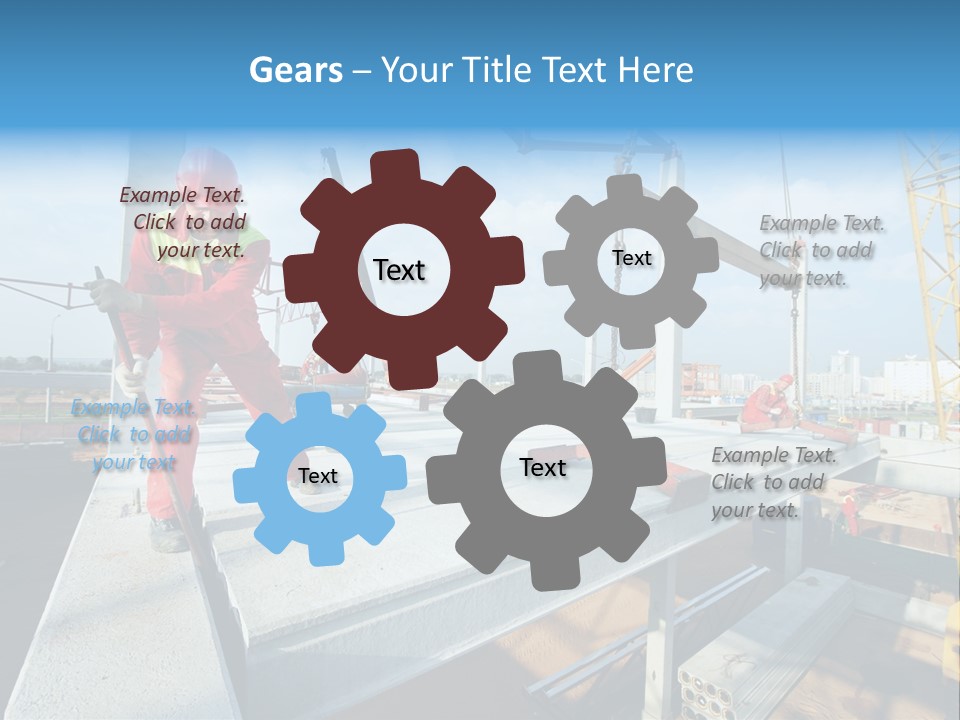 Gears – Your Title Text Here

Example Text. Click to add your text.

Text

Text

Example Text. Click to add your text.

Example Text. Click to add your text

Text

Text

Example Text. Click to add your text.